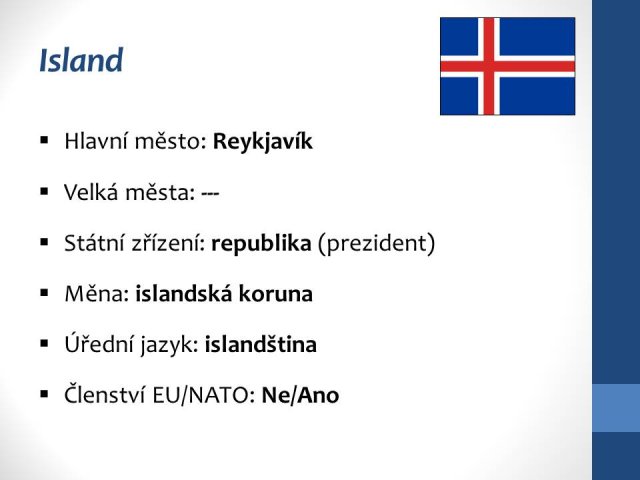 Island

▪ Hlavní město: Reykjavík

▪ Velká města: ---

▪ Státní zřízení: republika (prezident)

▪ Měna: islandská koruna

▪ Úřední jazyk: islandština

▪ Členství EU/NATO: Ne/Ano